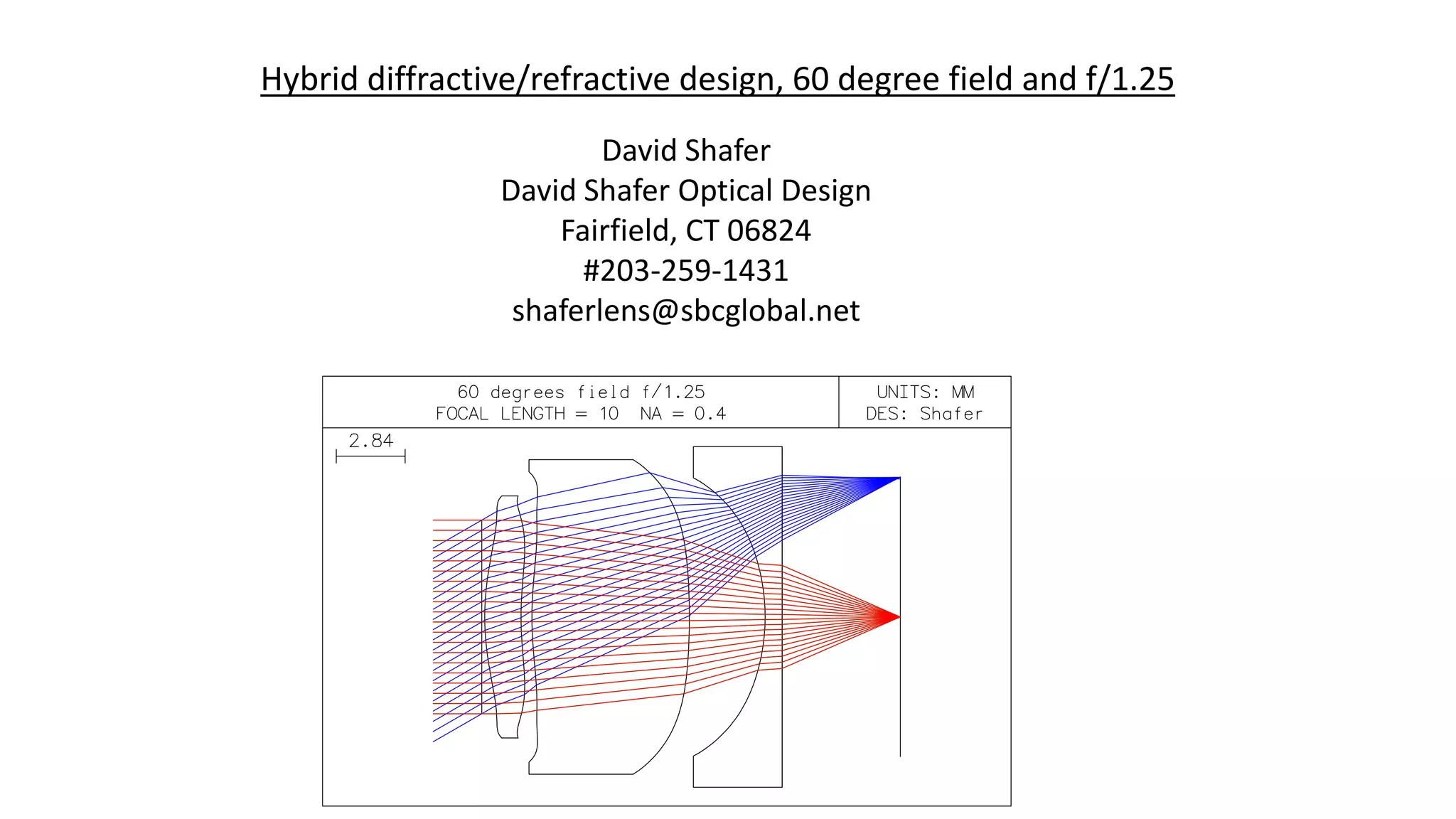 Hybrid diffractive/refractive design, 60 degree field and f/1.25

David Shafer
David Shafer Optical Design
Fairfield, CT 06824
#203-259-1431
shaferlens@sbcglobal.net

60 degrees field f/1.25
FOCAL LENGTH = 10 NA = 0.4

UNITS: MM
DES: Shafer

2.84